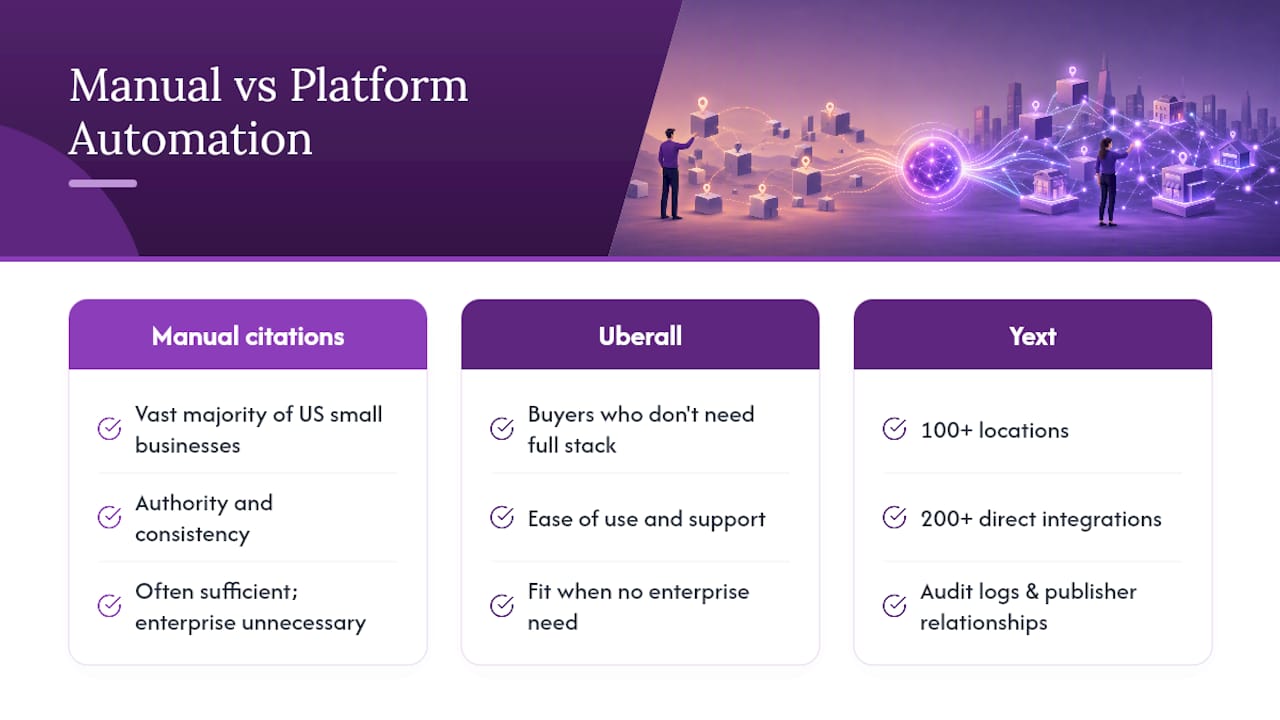 Manual vs Platform Automation

Manual citations

Vast majority of US small businesses

Authority and consistency

Often sufficient; enterprise unnecessary

Uberall

Buyers who don't need full stack

Ease of use and support

Fit when no enterprise need

Yext

100+ locations

200+ direct integrations

Audit logs & publisher relationships